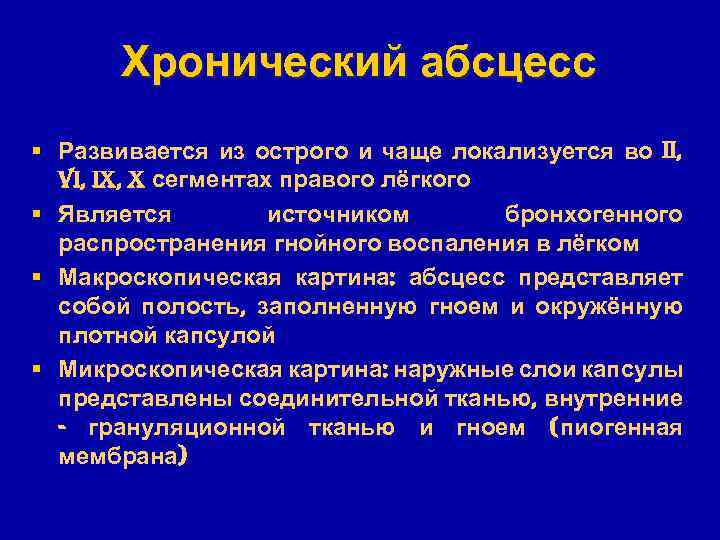 Хронический абсцесс

▪ Развивается из острого и чаще локализуется во II, VI, IX, X сегментах правого лёгкого
▪ Является источником бронхогенного распространения гнойного воспаления в лёгком
▪ Макроскопическая картина: абсцесс представляет собой полость, заполненную гноем и окружённую плотной капсулой
▪ Микроскопическая картина: наружные слои капсулы представлены соединительной тканью, внутренние - грануляционной тканью и гноем (пиогенная мембрана)